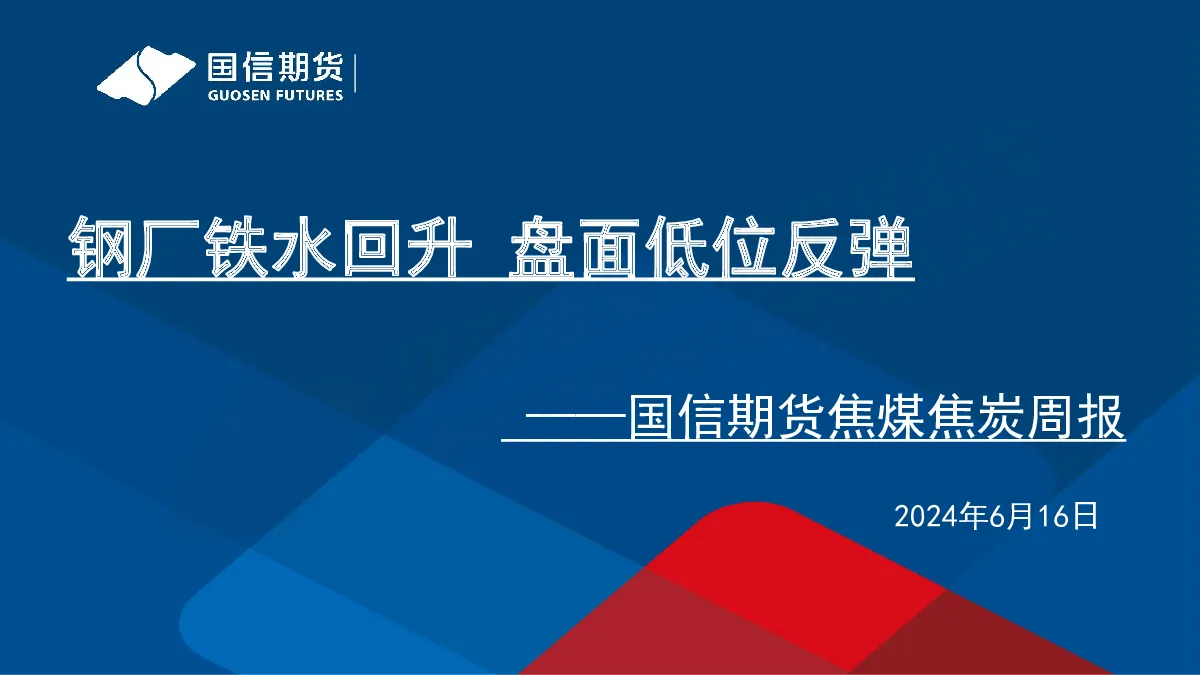 国信期货
GUOSEN FUTURES

钢厂铁水回升 盘面低位反弹

——国信期货焦煤焦炭周报

2024年6月16日